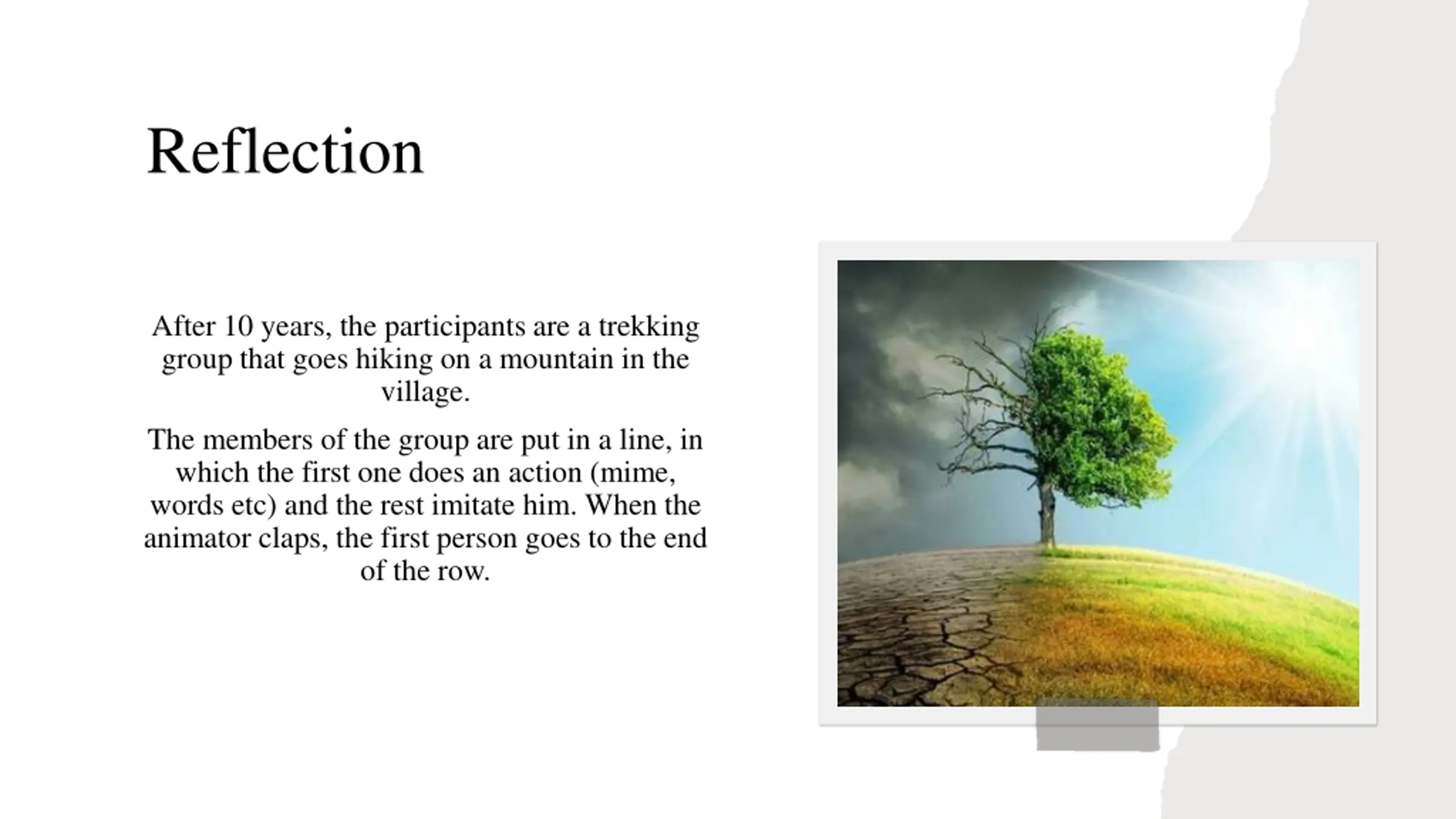 Reflection

After 10 years, the participants are a trekking group that goes hiking on a mountain in the village.

The members of the group are put in a line, in which the first one does an action (mime, words etc) and the rest imitate him. When the animator claps, the first person goes to the end of the row.